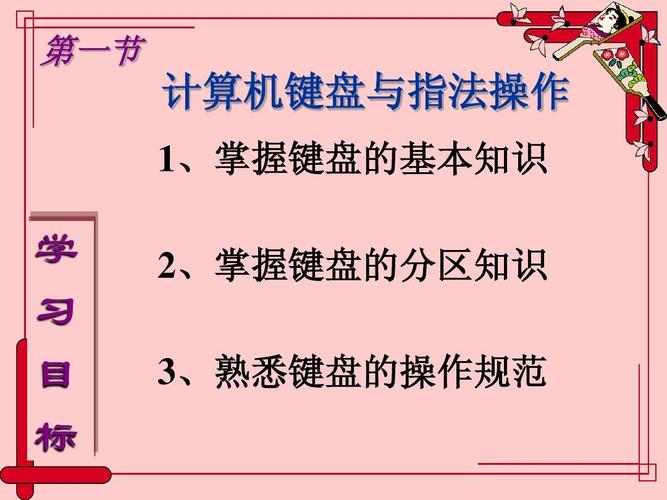 第一节

计算机键盘与指法操作

学习目标

1、掌握键盘的基本知识

2、掌握键盘的分区知识

3、熟悉键盘的操作规范